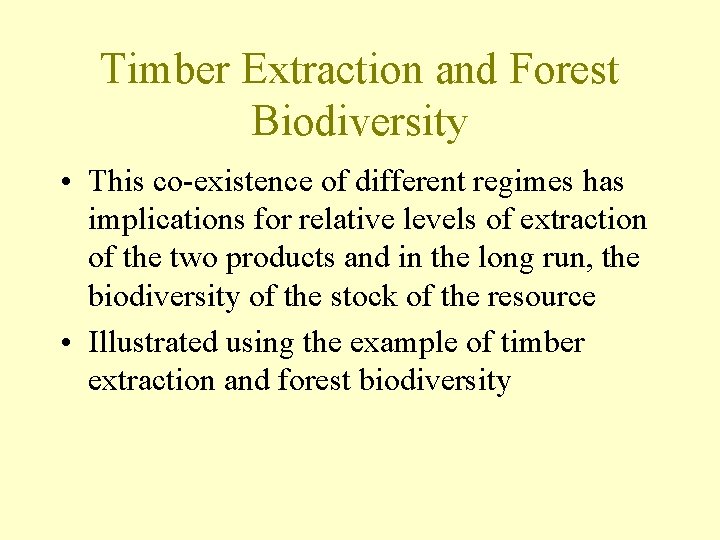 Timber Extraction and Forest Biodiversity

• This co-existence of different regimes has implications for relative levels of extraction of the two products and in the long run, the biodiversity of the stock of the resource

• Illustrated using the example of timber extraction and forest biodiversity